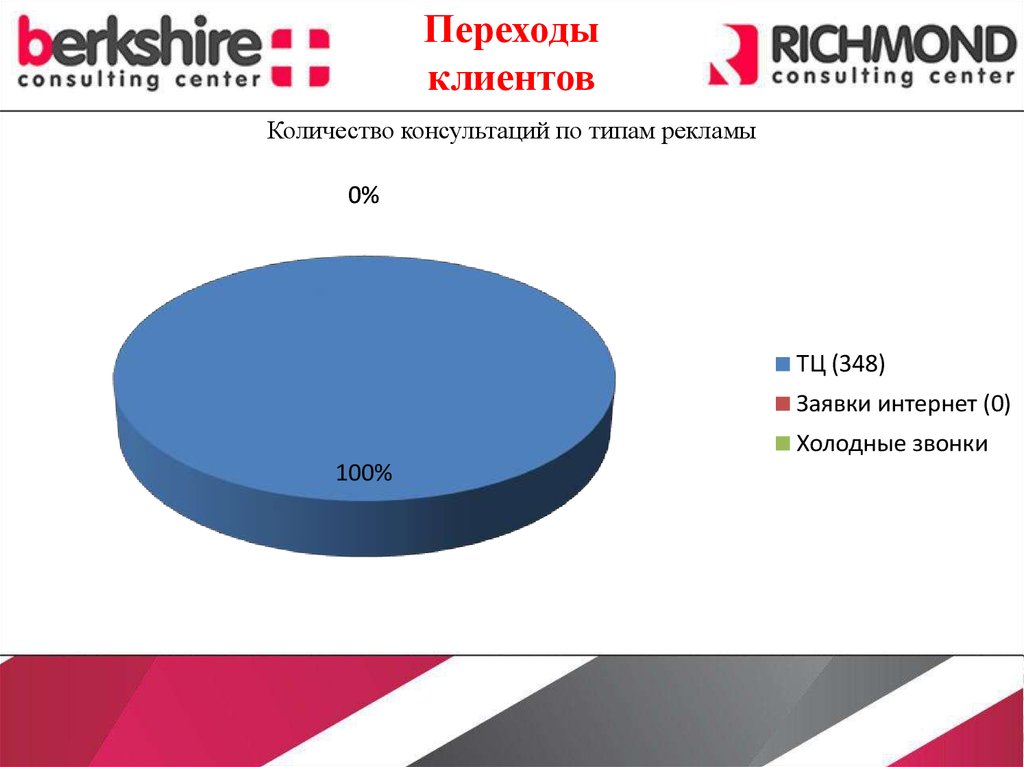 berkshire
consulting center

Переходы клиентов

RICHMOND
consulting center

Количество консультаций по типам рекламы

0%

100%

ТЦ (348)
Заявки интернет (0)
Холодные звонки